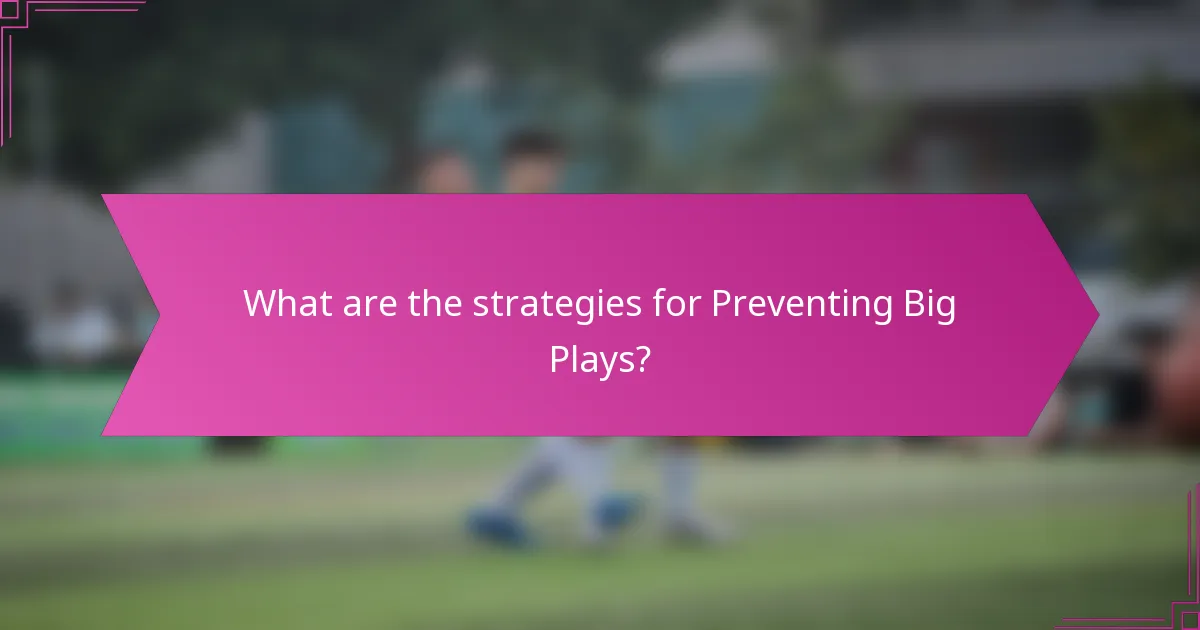 What are the strategies for Preventing Big Plays?